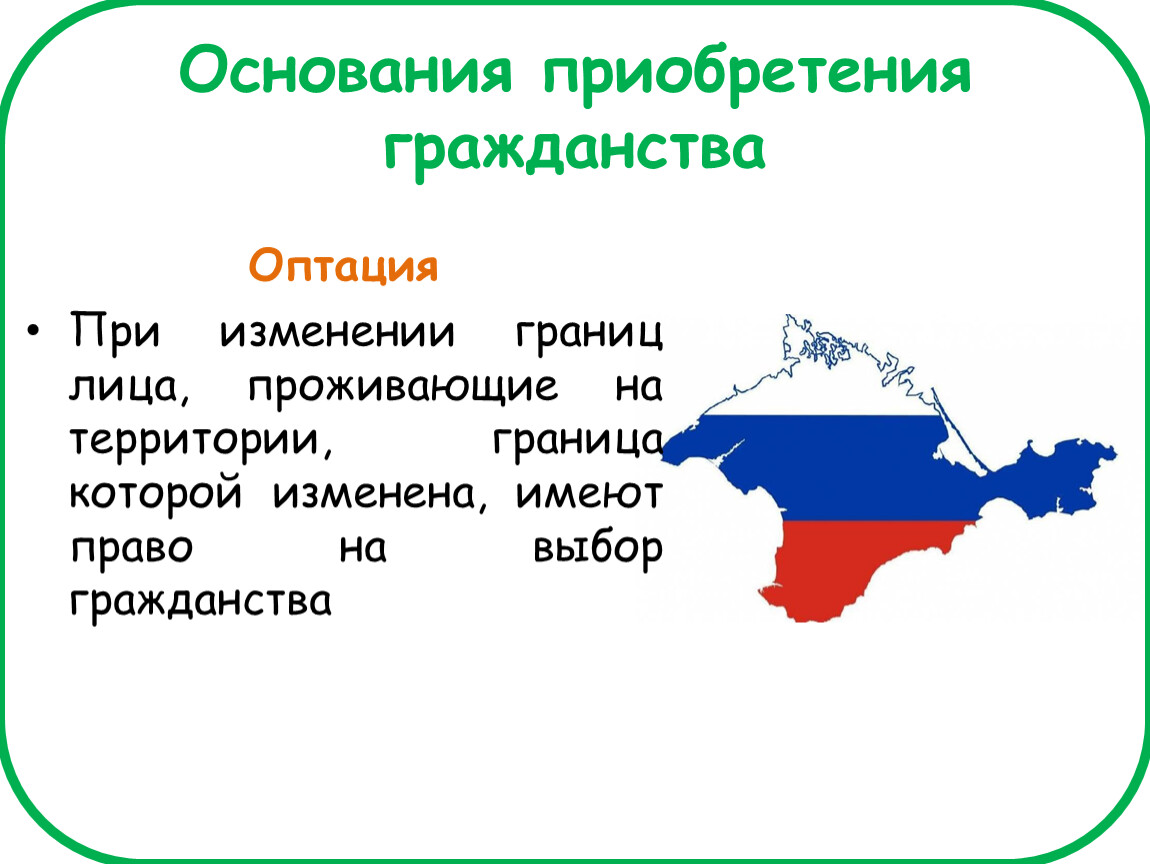 Основания приобретения гражданства

Оптация

• При изменении границ лица, проживающие на территории, граница которой изменена, имеют право на выбор гражданства